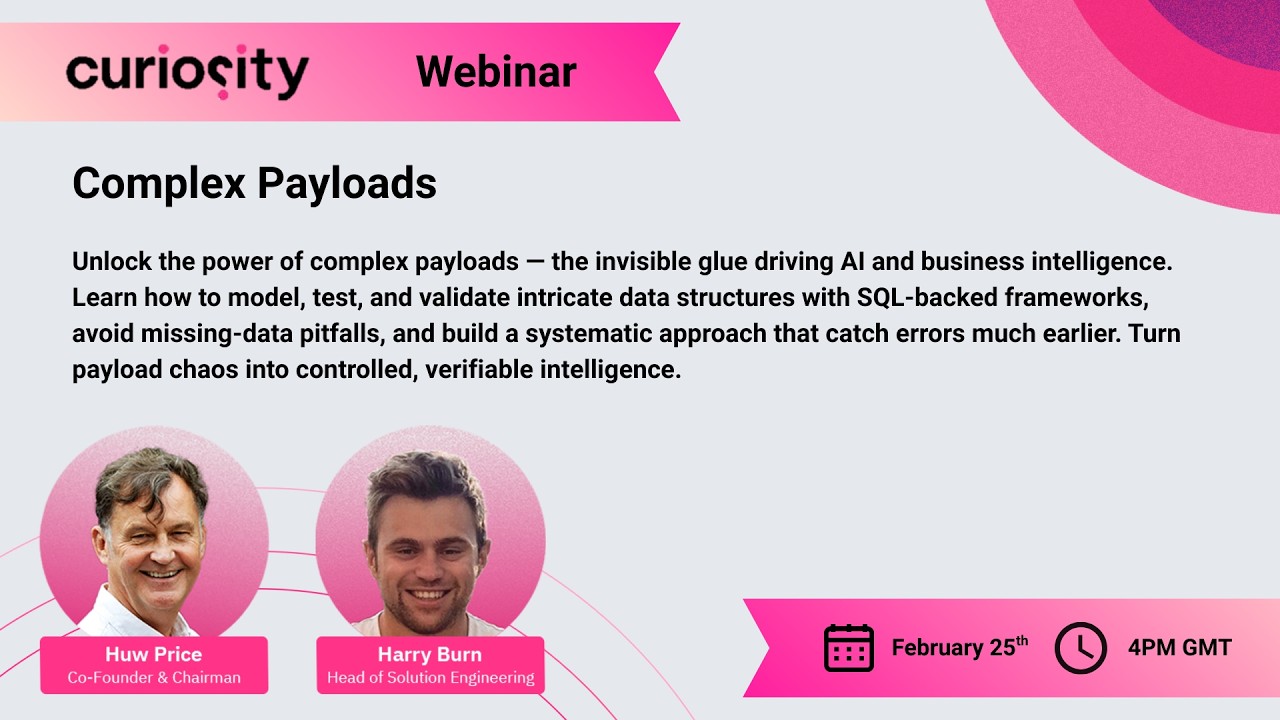 curiosity

Webinar

Complex Payloads

Unlock the power of complex payloads — the invisible glue driving AI and business intelligence. Learn how to model, test, and validate intricate data structures with SQL-backed frameworks, avoid missing-data pitfalls, and build a systematic approach that catch errors much earlier. Turn payload chaos into controlled, verifiable intelligence.

Huw Price
Co-Founder & Chairman

Harry Burn
Head of Solution Engineering

February 25$^{th}$

4PM GMT